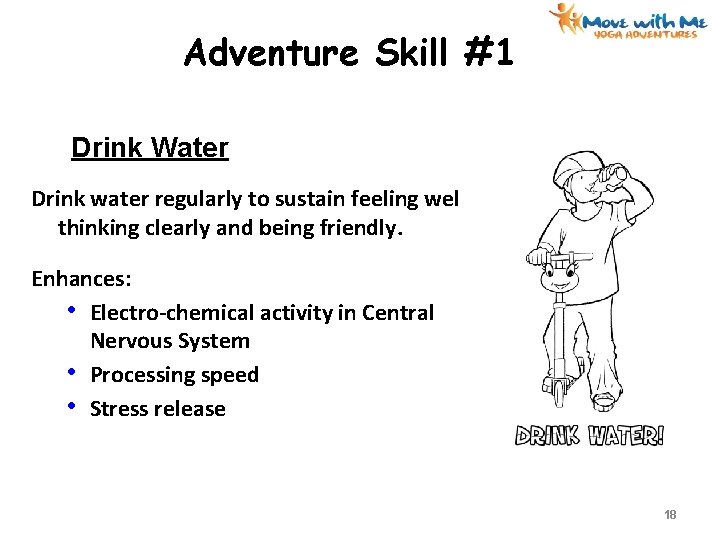 Move with Me
YOGA ADVENTURES

Adventure Skill #1

Drink Water

Drink water regularly to sustain feeling wel thinking clearly and being friendly.

Enhances:
• Electro-chemical activity in Central Nervous System
• Processing speed
• Stress release

DRINK WATER!

18